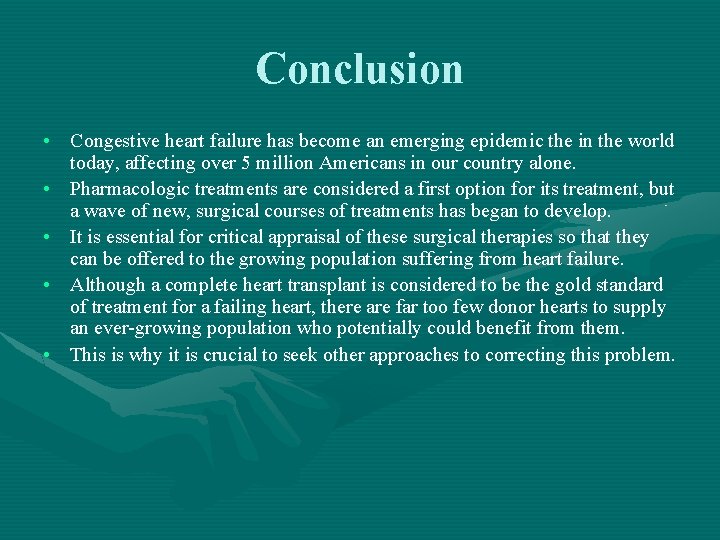 Conclusion

• Congestive heart failure has become an emerging epidemic the in the world today, affecting over 5 million Americans in our country alone.
• Pharmacologic treatments are considered a first option for its treatment, but a wave of new, surgical courses of treatments has began to develop.
• It is essential for critical appraisal of these surgical therapies so that they can be offered to the growing population suffering from heart failure.
• Although a complete heart transplant is considered to be the gold standard of treatment for a failing heart, there are far too few donor hearts to supply an ever-growing population who potentially could benefit from them.
• This is why it is crucial to seek other approaches to correcting this problem.